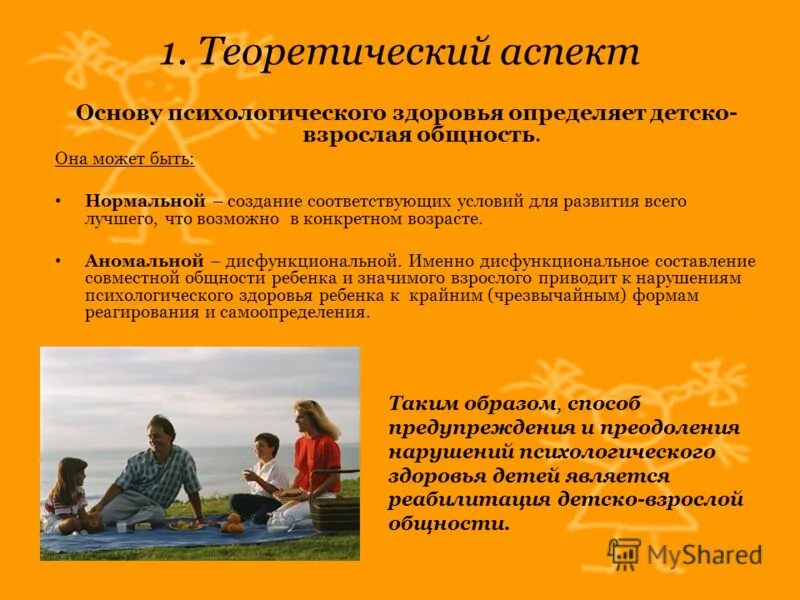 1. Теоретический аспект

Основу психологического здоровья определяет детско-взрослая общность.

Она может быть:

• Нормальной – создание соответствующих условий для развития всего лучшего, что возможно в конкретном возрасте.

• Аномальной – дисфункциональной. Именно дисфункциональное составление совместной общности ребенка и значимого взрослого приводит к нарушениям психологического здоровья ребенка к крайним (чрезвычайным) формам реагирования и самоопределения.

Таким образом, способ предупреждения и преодоления нарушений психологического здоровья детей является реабилитация детско-взрослой общности.

MyShared